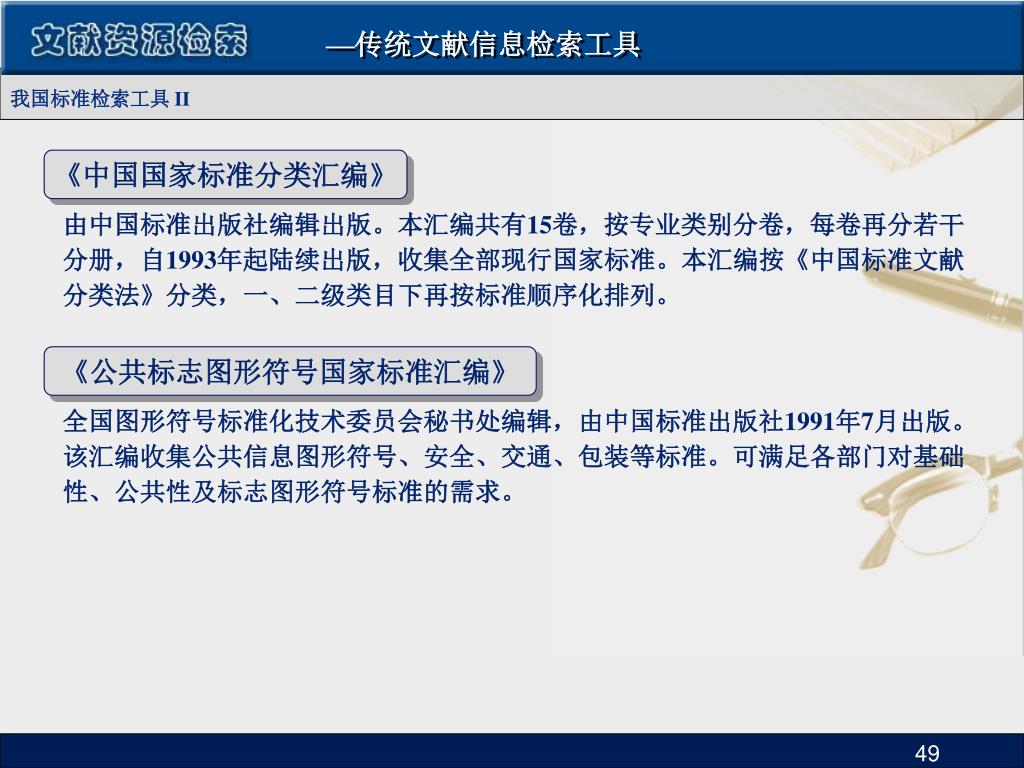 文献资源检索

—传统文献信息检索工具

我国标准检索工具 II

《中国国家标准分类汇编》

由中国标准出版社编辑出版。本汇编共有15卷，按专业类别分卷，每卷再分若干分册，自1993年起陆续出版，收集全部现行国家标准。本汇编按《中国标准文献分类法》分类，一、二级类目下再按标准顺序化排列。

《公共标志图形符号国家标准汇编》

全国图形符号标准化技术委员会秘书处编辑，由中国标准出版社1991年7月出版。该汇编收集公共信息图形符号、安全、交通、包装等标准。可满足各部门对基础性、公共性及标志图形符号标准的需求。

49